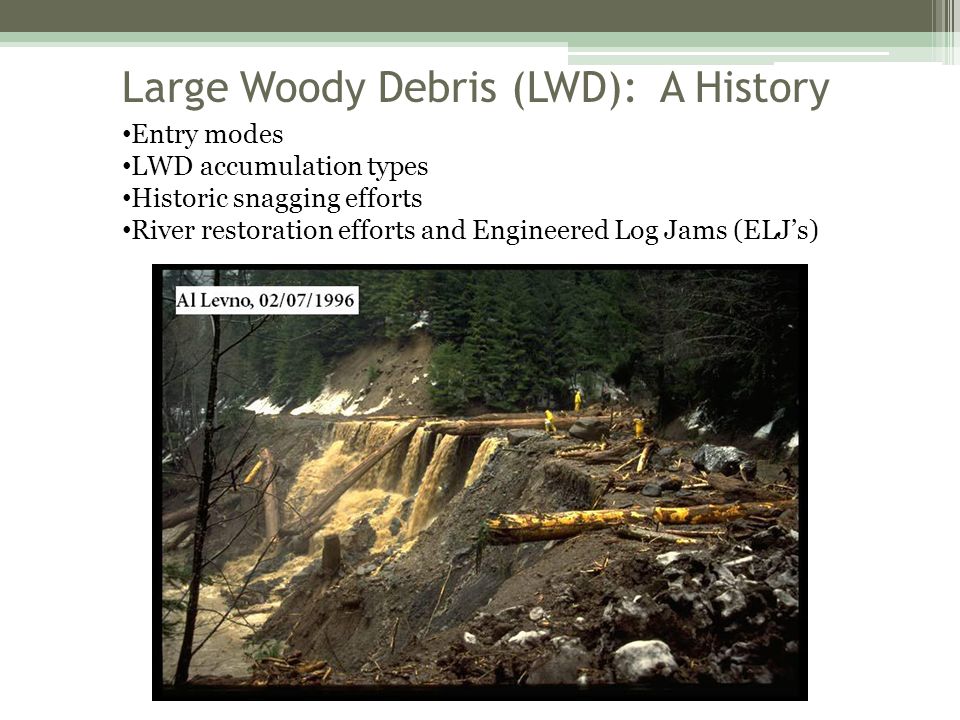 Large Woody Debris (LWD): A History

•Entry modes
•LWD accumulation types
•Historic snagging efforts
•River restoration efforts and Engineered Log Jams (ELJ's)

Al Levno, 02/07/1996